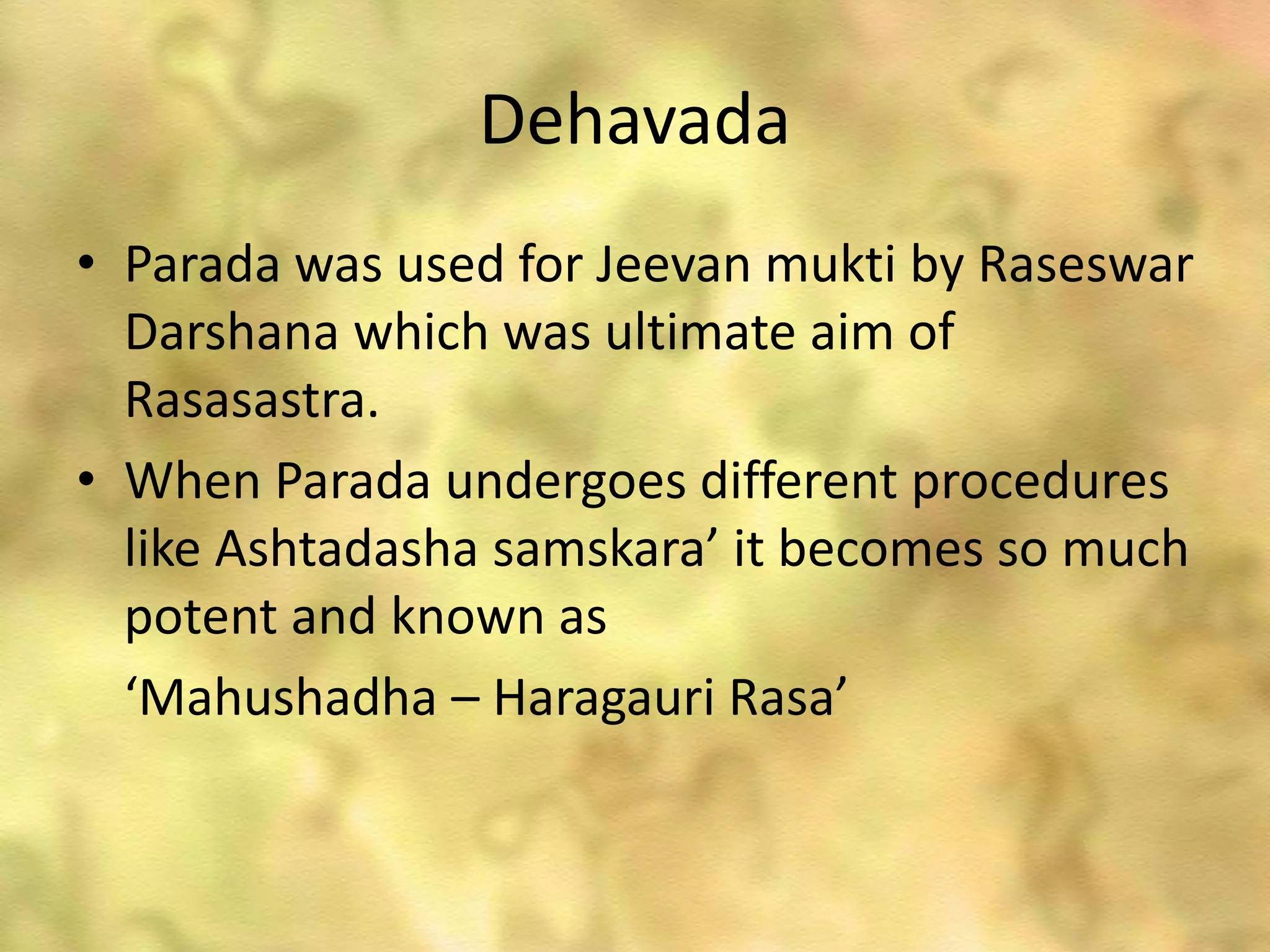 Dehavada

• Parada was used for Jeevan mukti by Raseswar Darshana which was ultimate aim of Rasasastra.

• When Parada undergoes different procedures like Ashtadasha samskara’ it becomes so much potent and known as

‘Mahushadha – Haragauri Rasa’